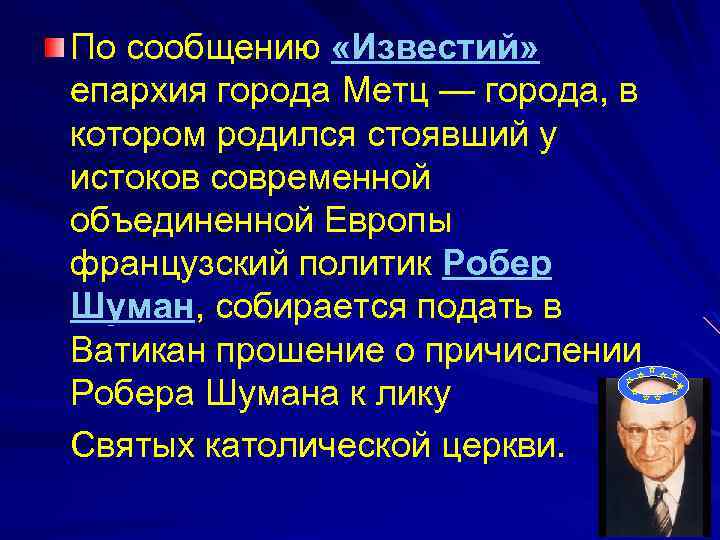 По сообщению «Известий» епархия города Метц — города, в котором родился стоявший у истоков современной объединенной Европы французский политик Робер Шуман, собирается подать в Ватикан прошение о причислении Робера Шумана к лику

Святых католической церкви.